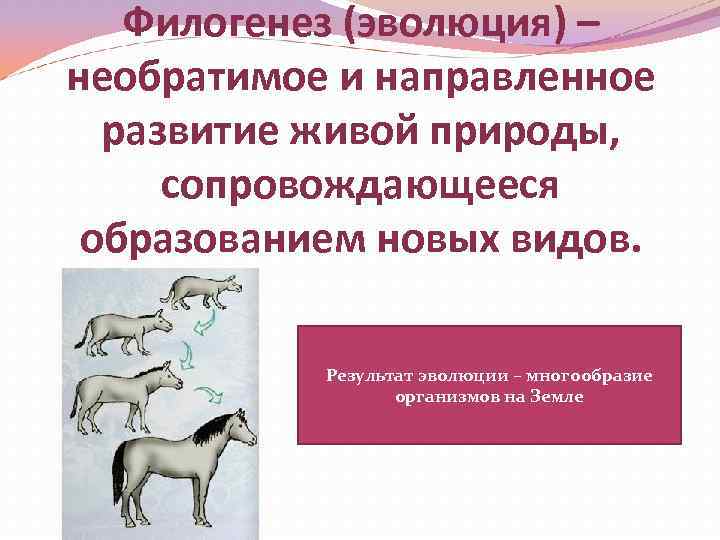 Филогенез (эволюция) – необратимое и направленное развитие живой природы, сопровождающееся образованием новых видов.

Результат эволюции – многообразие организмов на Земле